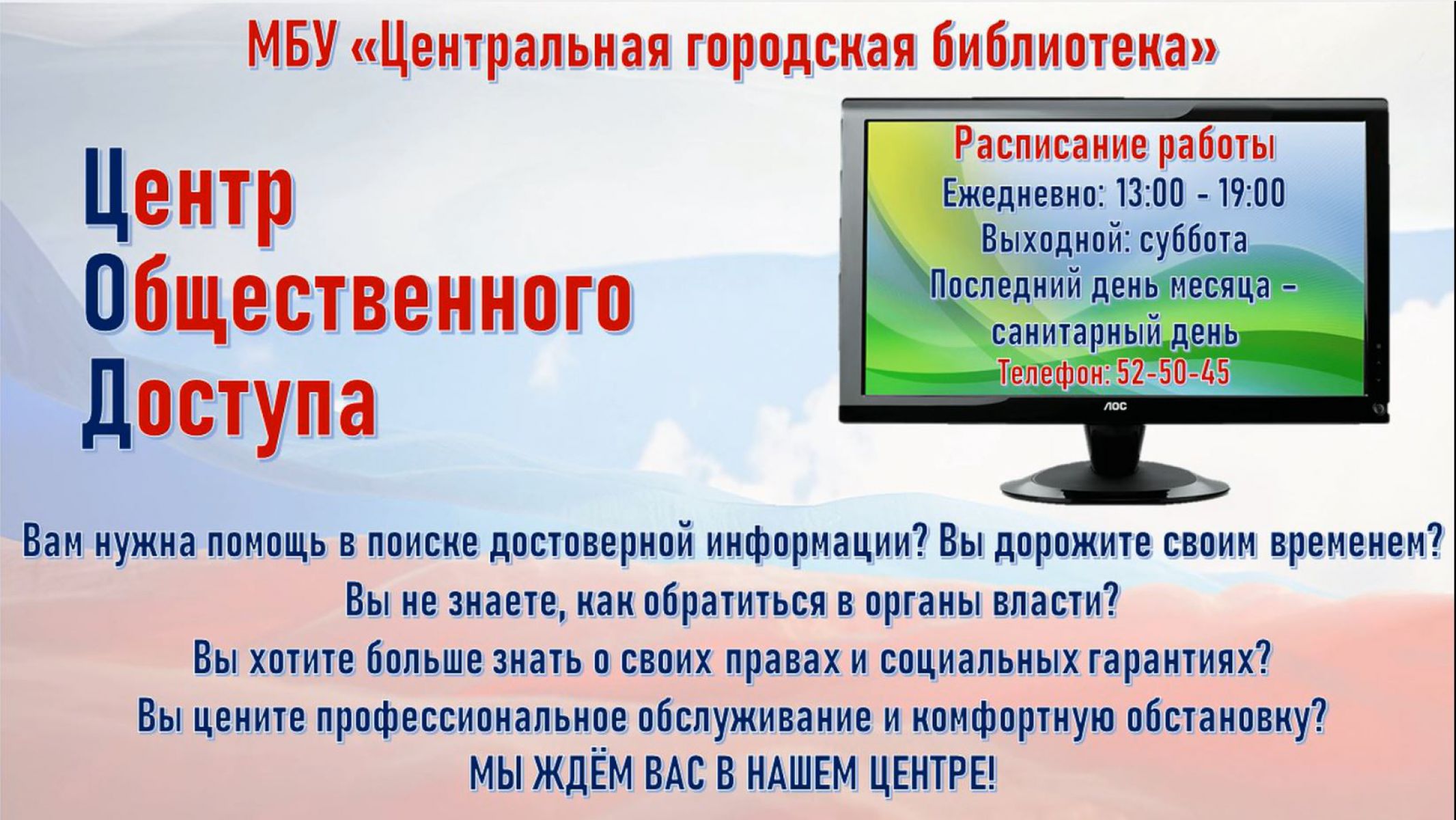 МБУ «Центральная городская библиотека»

Центр
Общественного
Доступа

Расписание работы
Ежедневно: 13:00 - 19:00
Выходной: суббота
Последний день месяца – санитарный день
Телефон: 52-50-45

AOC

Вам нужна помощь в поиске достоверной информации? Вы дорожите своим временем?
Вы не знаете, как обратиться в органы власти?
Вы хотите больше знать о своих правах и социальных гарантиях?
Вы цените профессиональное обслуживание и комфортную обстановку?
МЫ ЖДЁМ ВАС В НАШЕМ ЦЕНТРЕ!